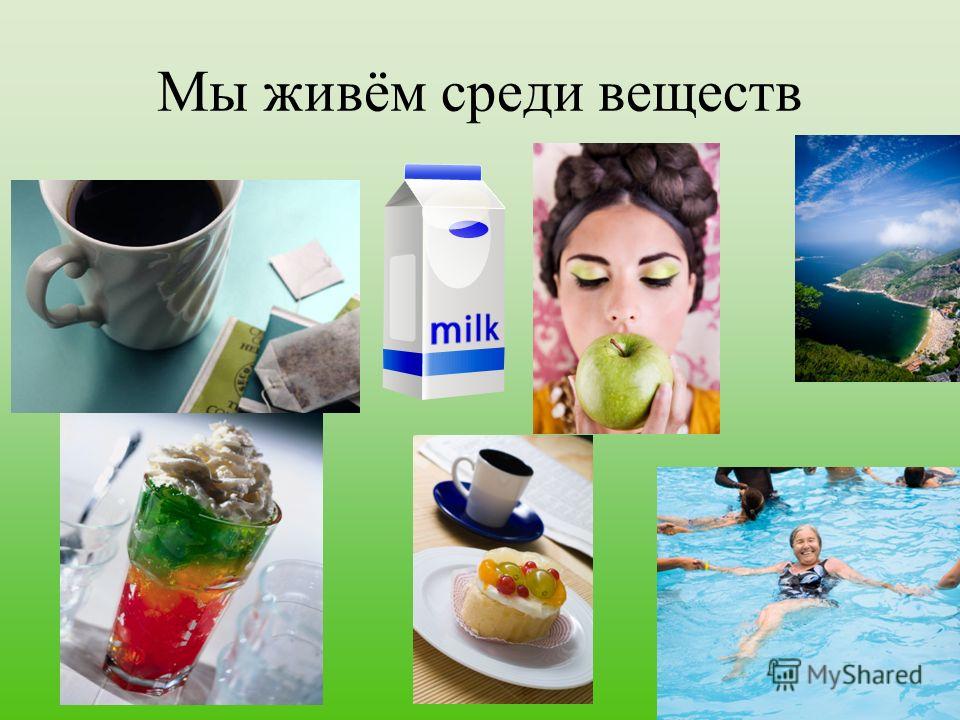 Мы живём среди веществ

milk

MyShared